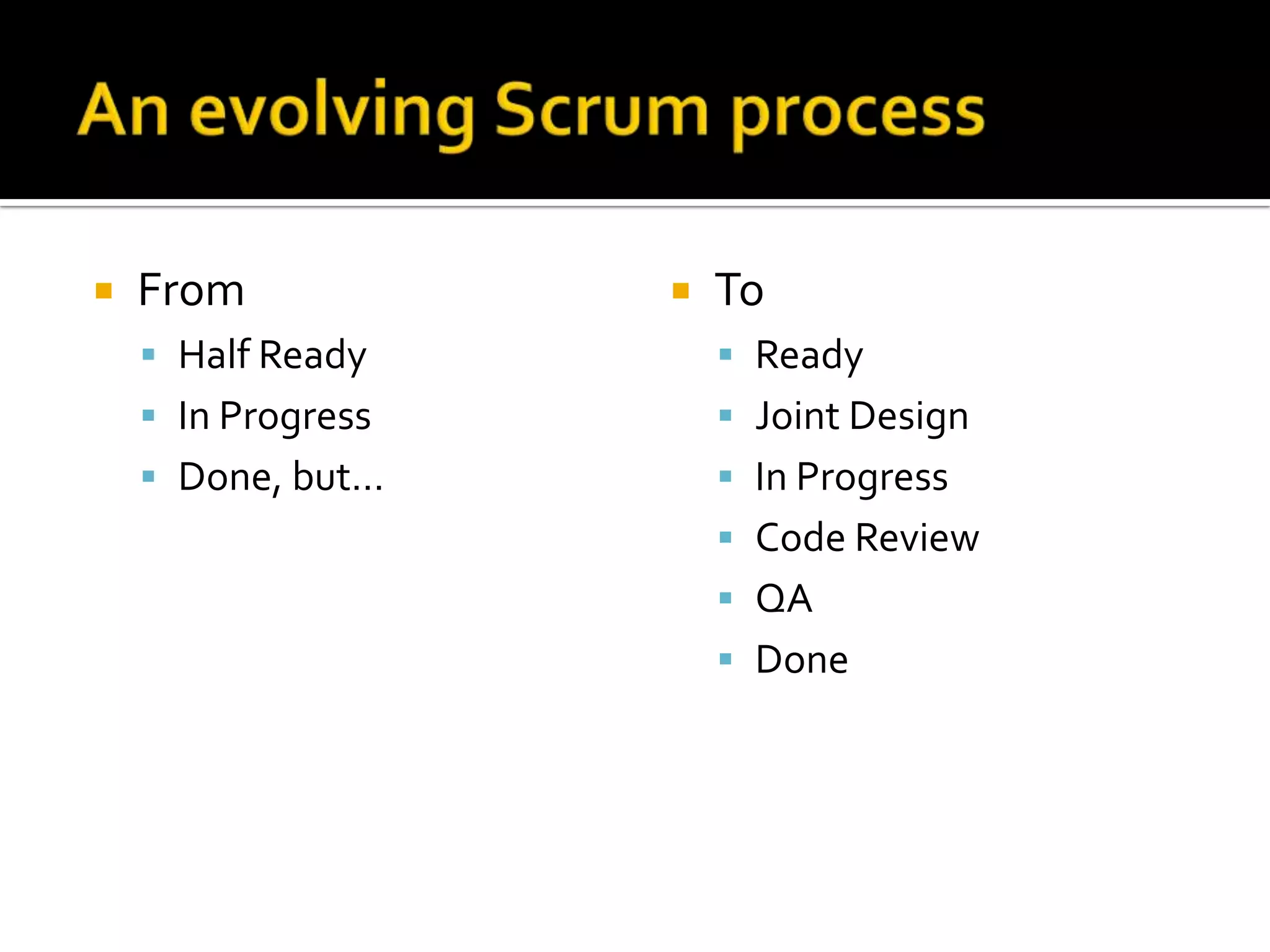 An evolving Scrum process

- From
  - Half Ready
  - In Progress
  - Done, but…

- To
  - Ready
  - Joint Design
  - In Progress
  - Code Review
  - QA
  - Done